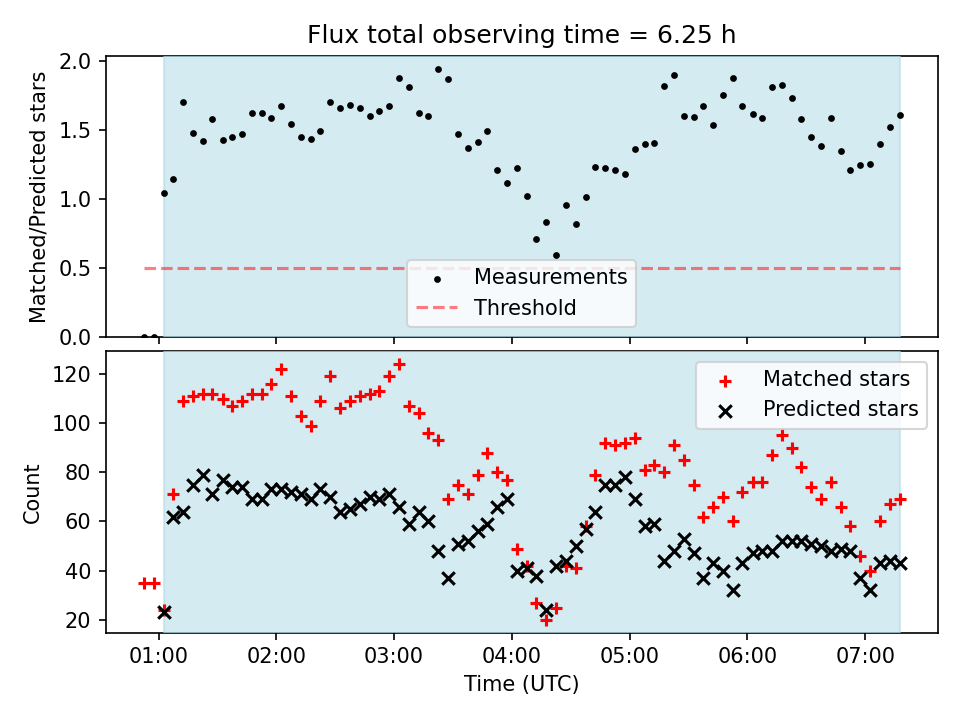 Flux total observing time = 6.25 h

Matched/Predicted stars

2.0
1.5
1.0
0.5
0.0

Measurements
Threshold

Count

120
100
80
60
40
20

Matched stars
Predicted stars

01:00 02:00 03:00 04:00 05:00 06:00 07:00

Time (UTC)